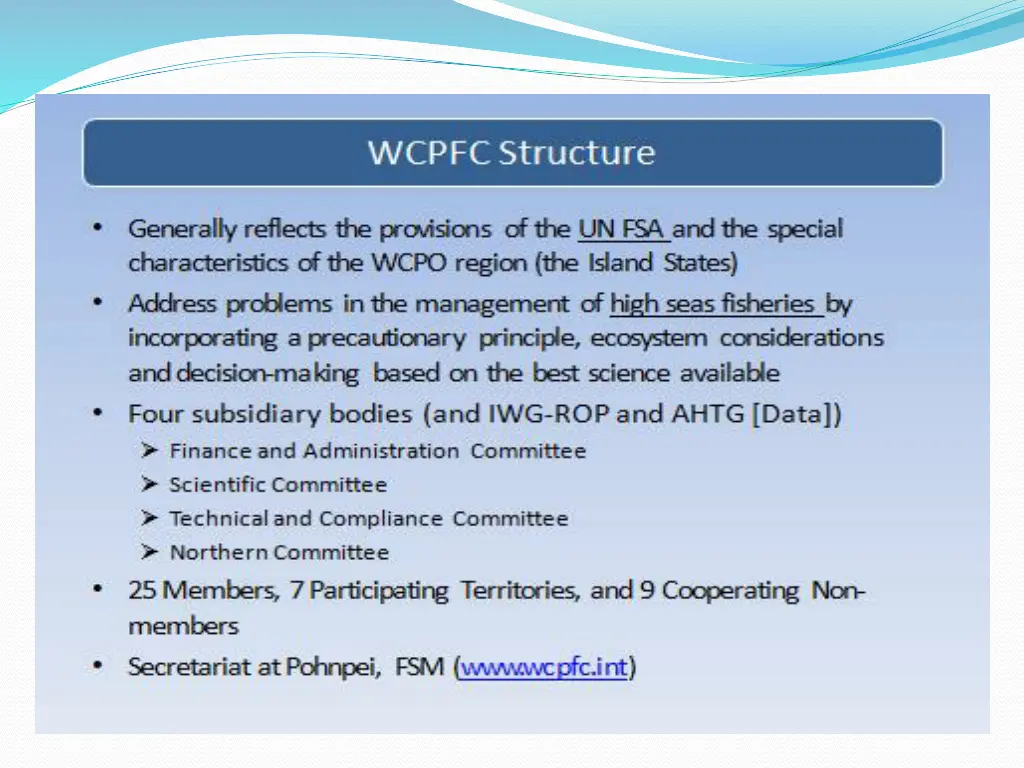 WCPFC Structure

• Generally reflects the provisions of the UN FSA and the special characteristics of the WCPO region (the Island States)

• Address problems in the management of high seas fisheries by incorporating a precautionary principle, ecosystem considerations and decision-making based on the best science available

• Four subsidiary bodies (and IWG-ROP and AHTG [Data])
➢ Finance and Administration Committee
➢ Scientific Committee
➢ Technical and Compliance Committee
➢ Northern Committee

• 25 Members, 7 Participating Territories, and 9 Cooperating Non-members

• Secretariat at Pohnpei, FSM (www.wcpfc.int)